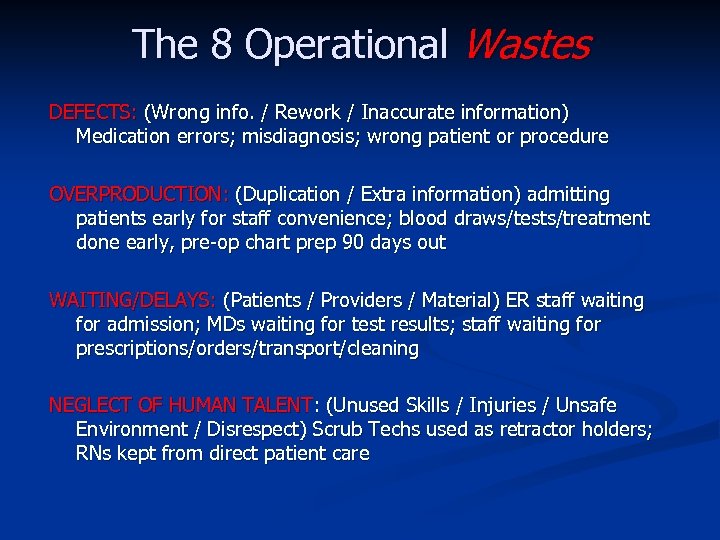 The 8 Operational Wastes

DEFECTS: (Wrong info. / Rework / Inaccurate information) Medication errors; misdiagnosis; wrong patient or procedure

OVERPRODUCTION: (Duplication / Extra information) admitting patients early for staff convenience; blood draws/tests/treatment done early, pre-op chart prep 90 days out

WAITING/DELAYS: (Patients / Providers / Material) ER staff waiting for admission; MDs waiting for test results; staff waiting for prescriptions/orders/transport/cleaning

NEGLECT OF HUMAN TALENT: (Unused Skills / Injuries / Unsafe Environment / Disrespect) Scrub Techs used as retractor holders; RNs kept from direct patient care